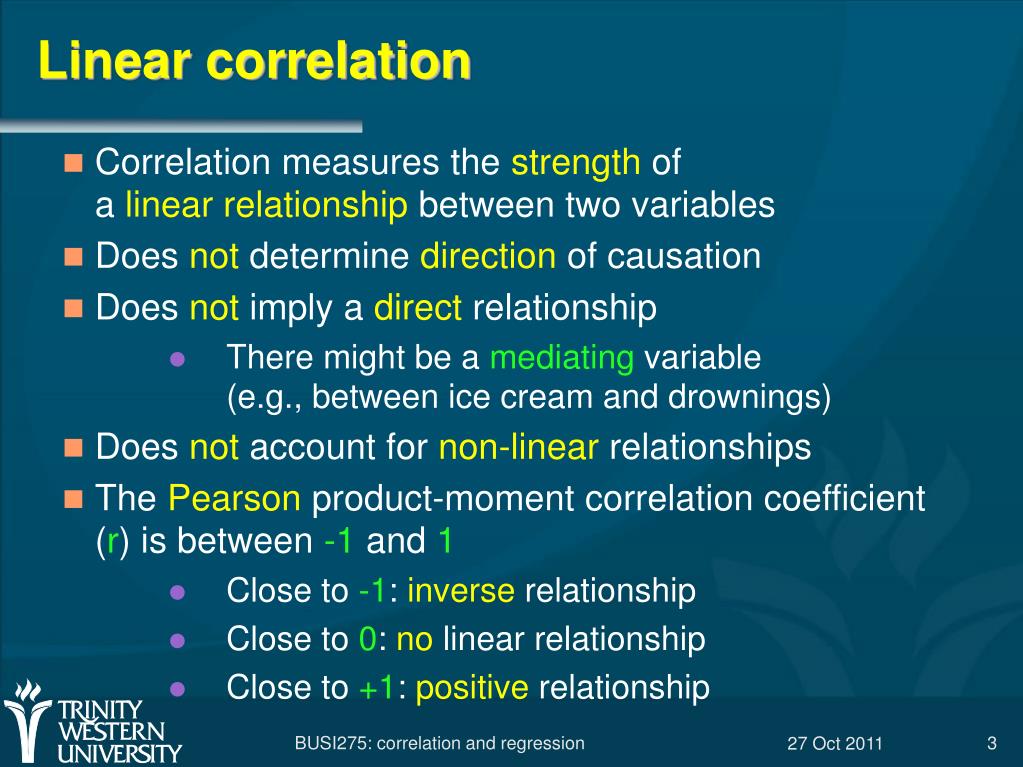 Linear correlation

Correlation measures the strength of a linear relationship between two variables

Does not determine direction of causation

Does not imply a direct relationship

There might be a mediating variable (e.g., between ice cream and drownings)

Does not account for non-linear relationships

The Pearson product-moment correlation coefficient (r) is between -1 and 1

Close to -1: inverse relationship

Close to 0: no linear relationship

Close to +1: positive relationship

TRINITY WESTERN UNIVERSITY

BUSI275: correlation and regression

27 Oct 2011

3